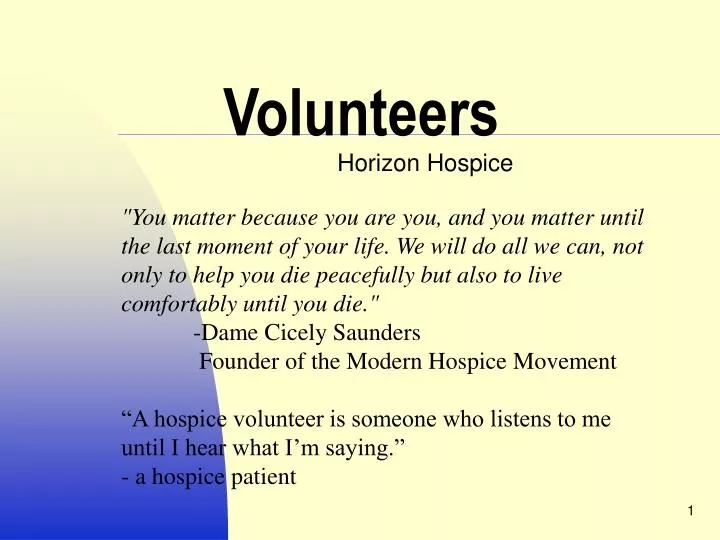 Volunteers

Horizon Hospice

"You matter because you are you, and you matter until the last moment of your life. We will do all we can, not only to help you die peacefully but also to live comfortably until you die."
-Dame Cicely Saunders
Founder of the Modern Hospice Movement

“A hospice volunteer is someone who listens to me until I hear what I’m saying.”
- a hospice patient

1